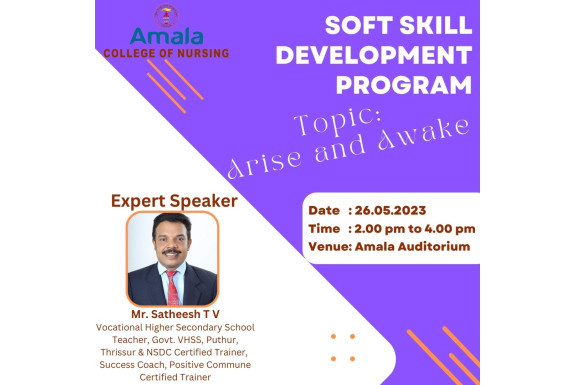 Amala
COLLEGE OF NURSING

SOFT SKILL DEVELOPMENT PROGRAM

Topic:
Arise and Awake

Expert Speaker

Date : 26.05.2023
Time : 2.00 pm to 4.00 pm
Venue: Amala Auditorium

Mr. Satheesh T V
Vocational Higher Secondary School Teacher, Govt. VHSS, Puthur, Thrissur & NSDC Certified Trainer, Success Coach, Positive Commune Certified Trainer